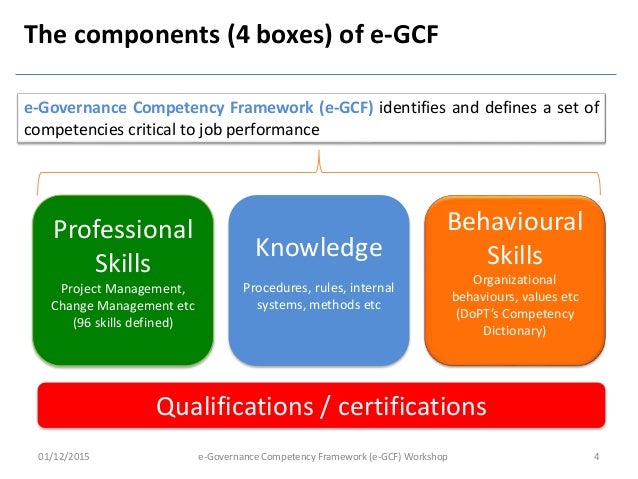 The components (4 boxes) of e-GCF

e-Governance Competency Framework (e-GCF) identifies and defines a set of competencies critical to job performance

Professional Skills
Project Management, Change Management etc (96 skills defined)

Knowledge
Procedures, rules, internal systems, methods etc

Behavioural Skills
Organizational behaviours, values etc (DoPT's Competency Dictionary)

Qualifications / certifications

01/12/2015

e-Governance Competency Framework (e-GCF) Workshop

4